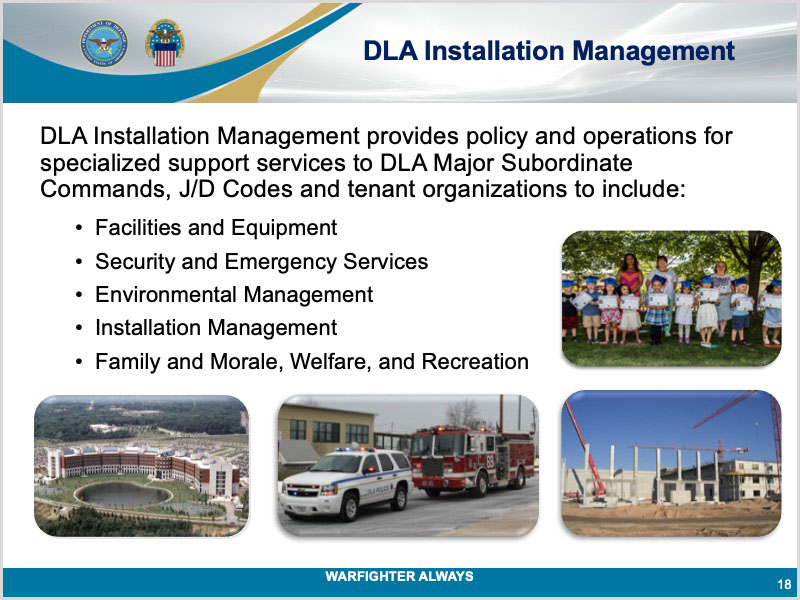 DLA Installation Management

DLA Installation Management provides policy and operations for specialized support services to DLA Major Subordinate Commands, J/D Codes and tenant organizations to include:

• Facilities and Equipment
• Security and Emergency Services
• Environmental Management
• Installation Management
• Family and Morale, Welfare, and Recreation

DLA POLICE

WARFIGHTER ALWAYS

18